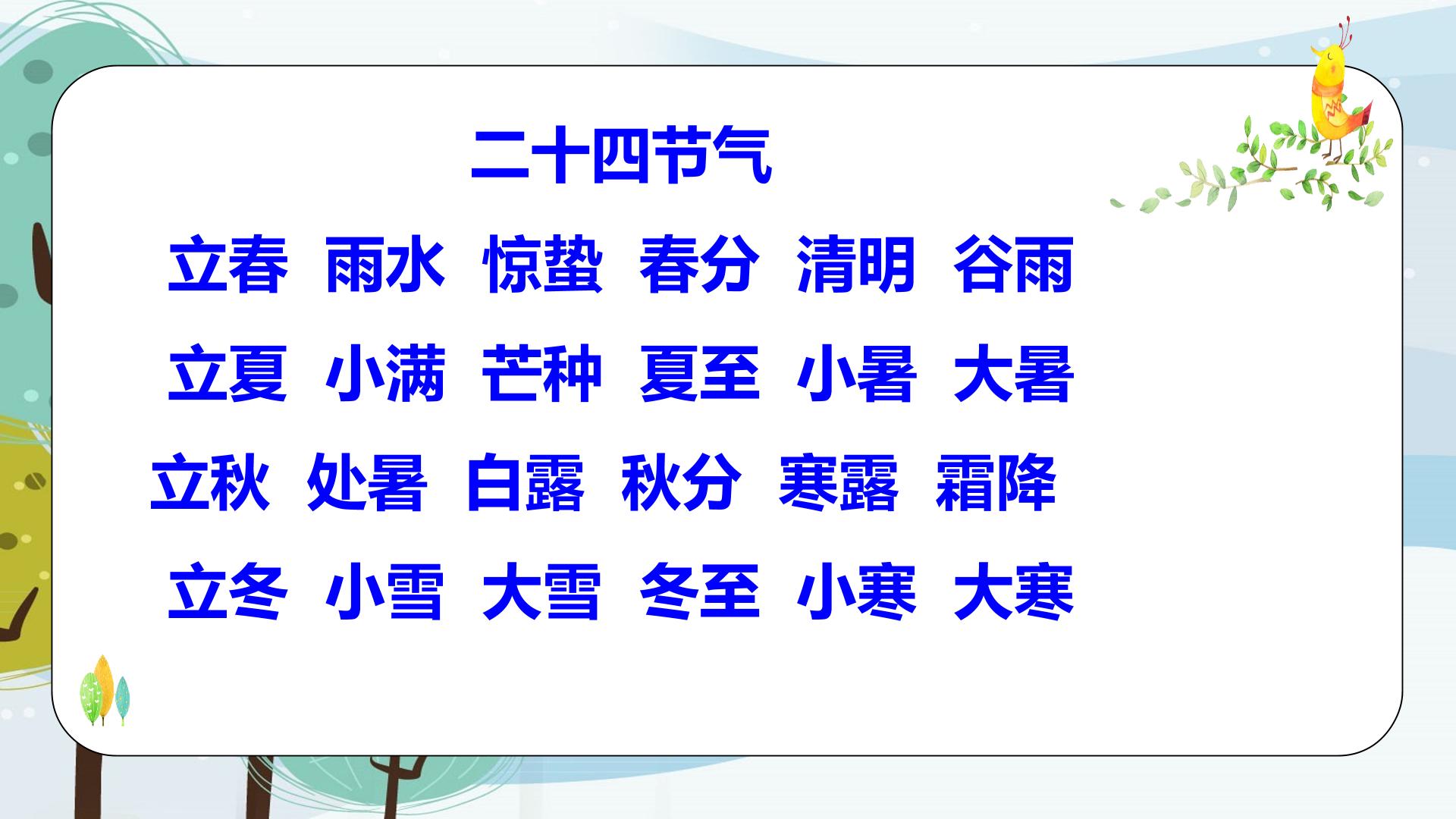 二十四节气

立春 雨水 惊蛰 春分 清明 谷雨

立夏 小满 芒种 夏至 小暑 大暑

立秋 处暑 白露 秋分 寒露 霜降

立冬 小雪 大雪 冬至 小寒 大寒